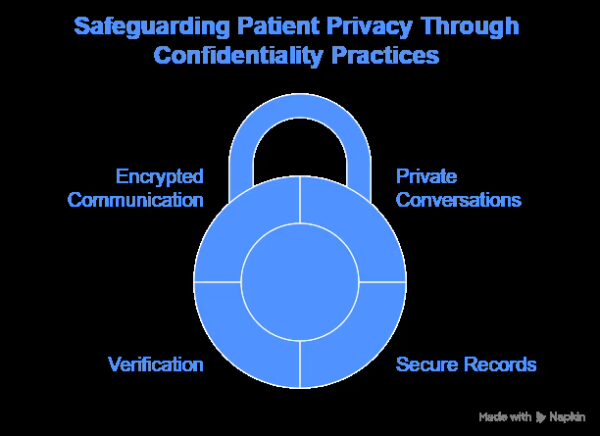 Safeguarding Patient Privacy Through Confidentiality Practices

Encrypted Communication

Private Conversations

Verification

Secure Records

Made with Napkin